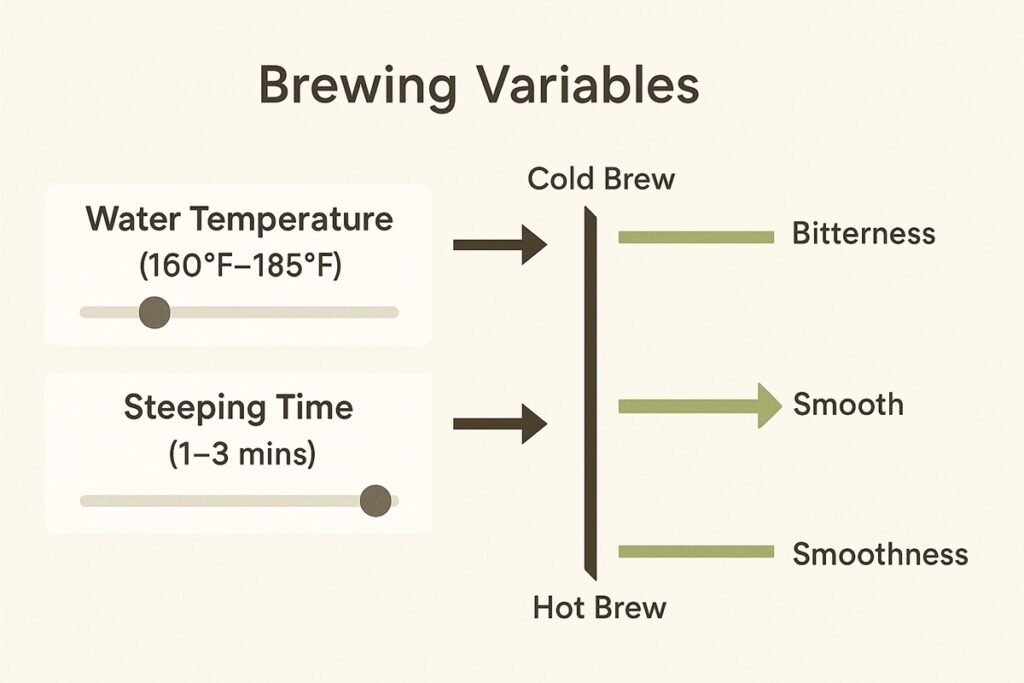 Brewing Variables

Water Temperature
(160°F–185°F)

Steeping Time
(1–3 mins)

Cold Brew

Bitterness

Smooth

Smoothness

Hot Brew